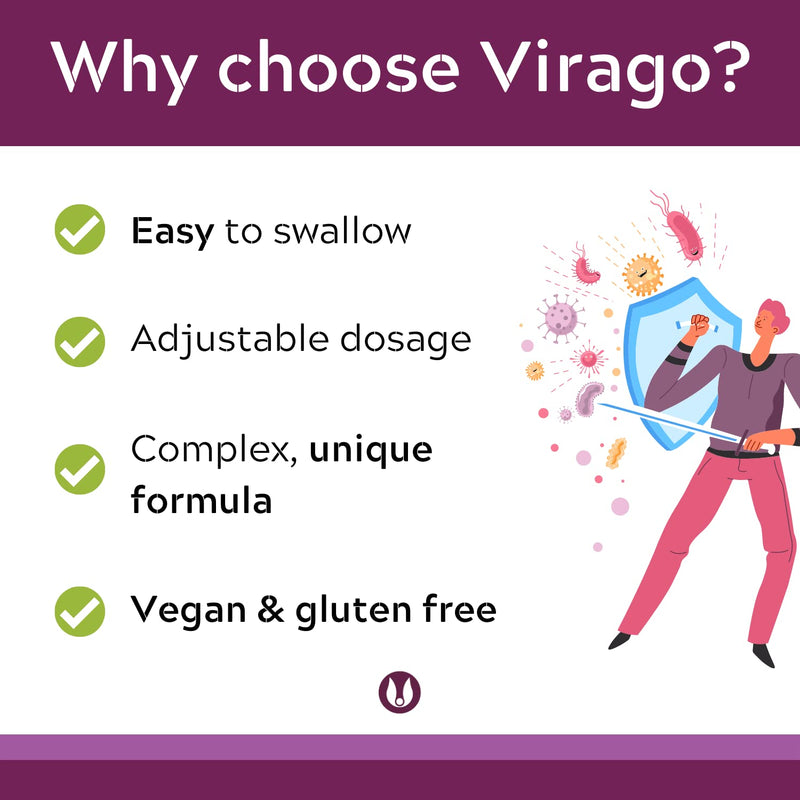 Why choose Virago?

Easy to swallow

Adjustable dosage

Complex, unique formula

Vegan & gluten free